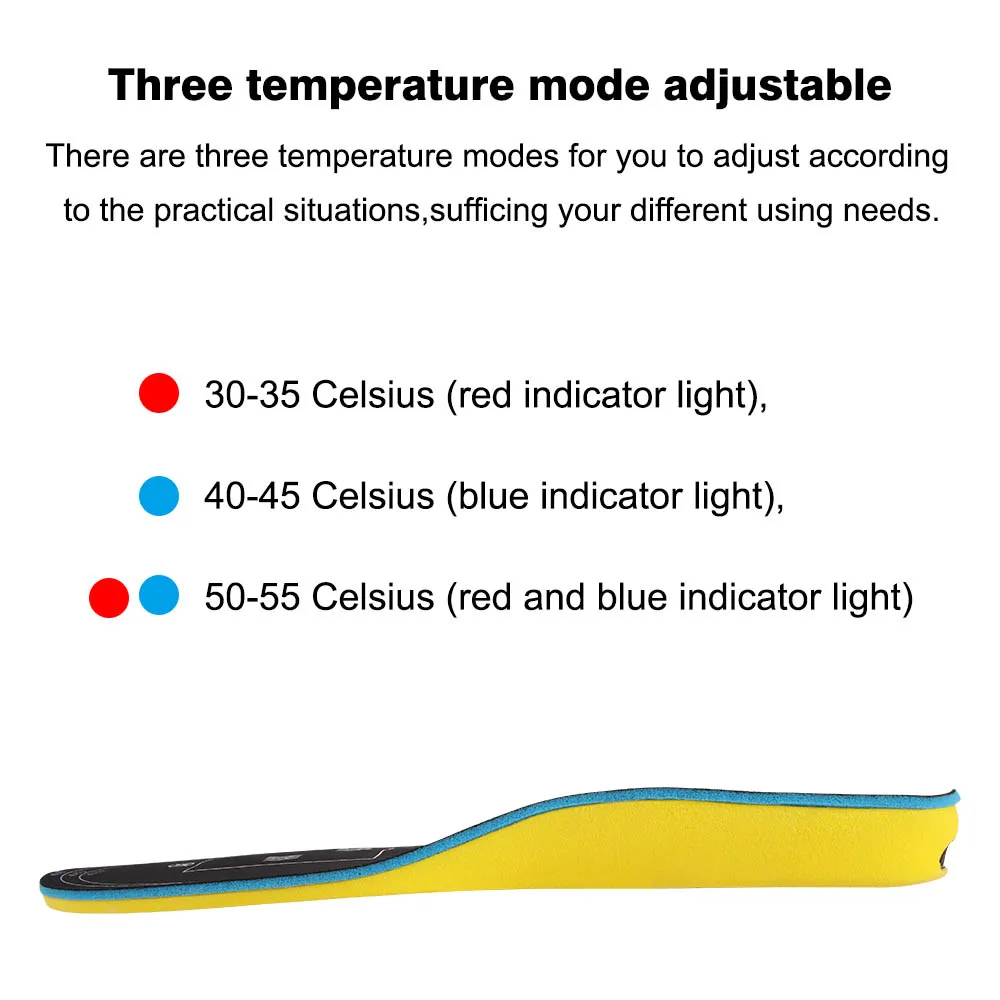 Three temperature mode adjustable

There are three temperature modes for you to adjust according to the practical situations,sufficing your different using needs.

30-35 Celsius (red indicator light),

40-45 Celsius (blue indicator light),

50-55 Celsius (red and blue indicator light)